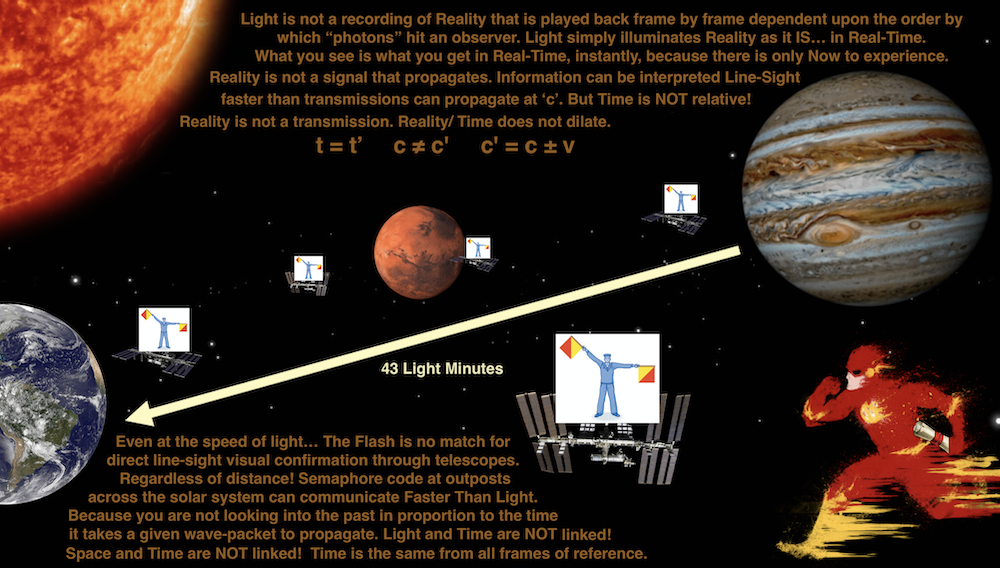 Light is not a recording of Reality that is played back frame by frame dependent upon the order by which "photons" hit an observer. Light simply illuminates Reality as it IS… in Real-Time. What you see is what you get in Real-Time, instantly, because there is only Now to experience.

Reality is not a signal that propagates. Information can be interpreted Line-Sight faster than transmissions can propagate at 'c'. But Time is NOT relative!

Reality is not a transmission. Reality/ Time does not dilate.

$t = t'$ $c \neq c'$ $c' = c \pm v$

43 Light Minutes

Even at the speed of light… The Flash is no match for direct line-sight visual confirmation through telescopes. Regardless of distance! Semaphore code at outposts across the solar system can communicate Faster Than Light. Because you are not looking into the past in proportion to the time it takes a given wave-packet to propagate. Light and Time are NOT linked! Space and Time are NOT linked! Time is the same from all frames of reference.